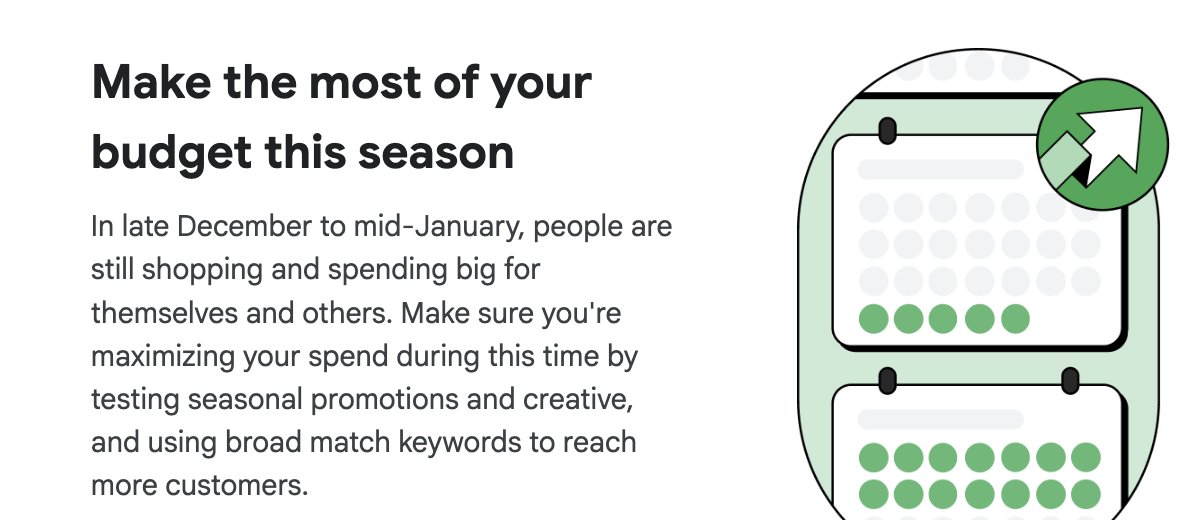 Make the most of your budget this season

In late December to mid-January, people are still shopping and spending big for themselves and others. Make sure you're maximizing your spend during this time by testing seasonal promotions and creative, and using broad match keywords to reach more customers.